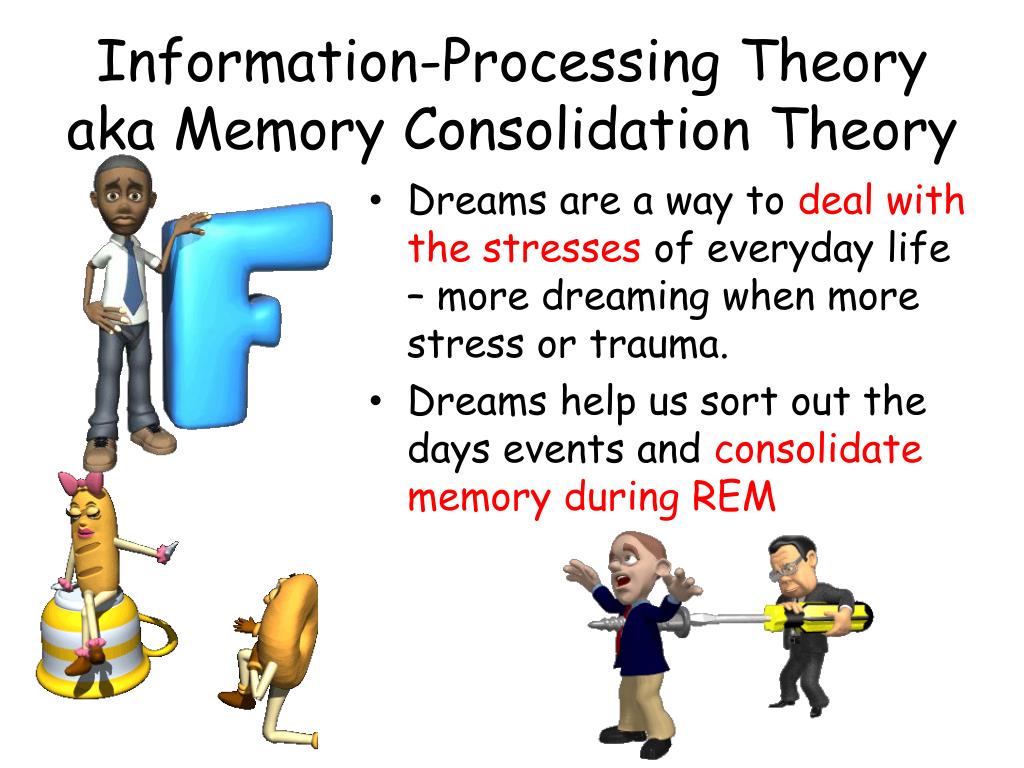 Information-Processing Theory aka Memory Consolidation Theory

F

• Dreams are a way to deal with the stresses of everyday life – more dreaming when more stress or trauma.
• Dreams help us sort out the days events and consolidate memory during REM